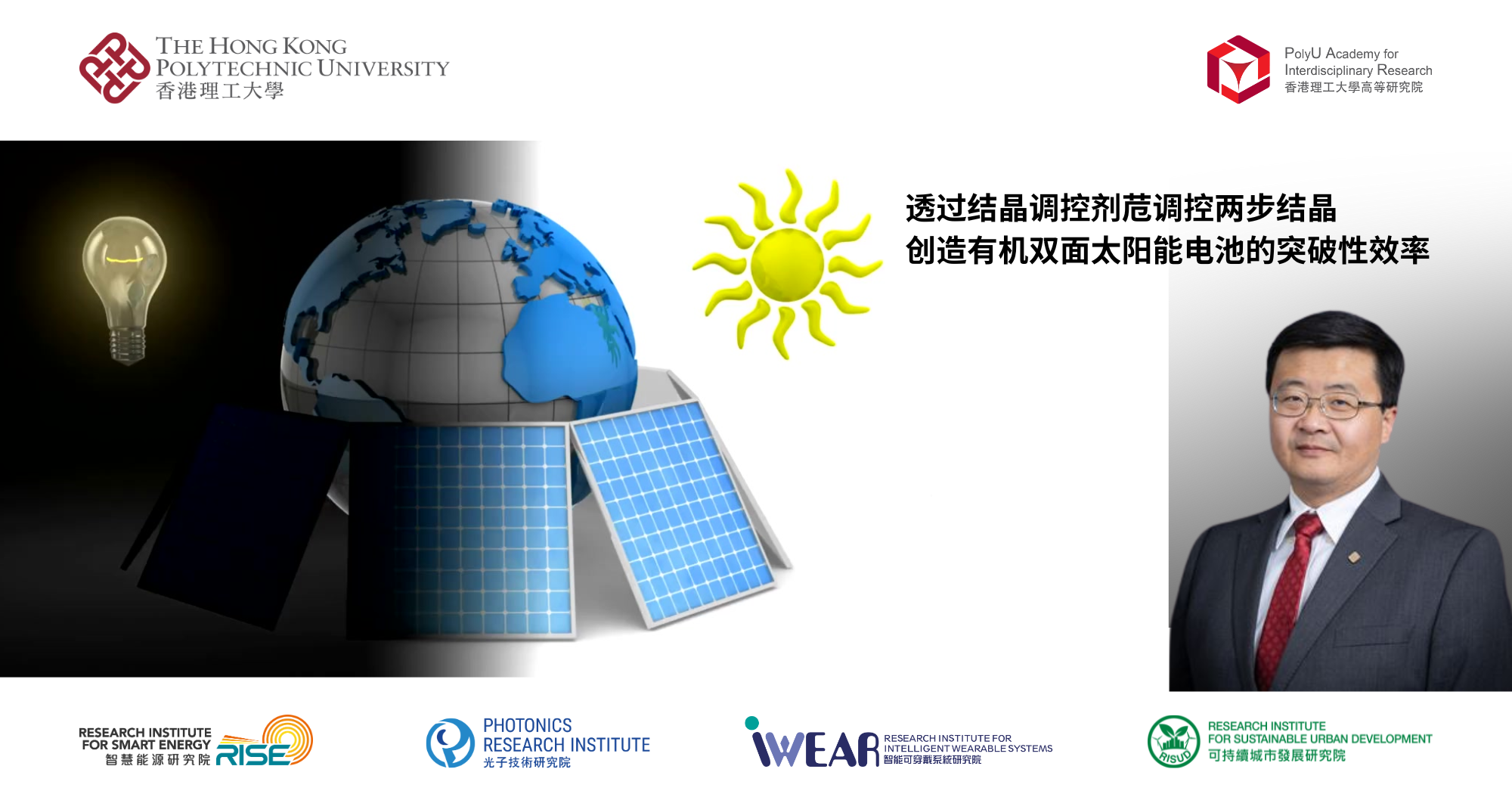 THE HONG KONG POLYTECHNIC UNIVERSITY
香港理工大學

PolyU Academy for Interdisciplinary Research
香港理工大學高等研究院

透过结晶调控剂范调控两步结晶
创造有机双面太阳能电池的突破性效率

RESEARCH INSTITUTE FOR SMART ENERGY
智慧能源研究院
RISE

PHOTONICS RESEARCH INSTITUTE
光子技術研究院

iWEAR
RESEARCH INSTITUTE FOR INTELLIGENT WEARABLE SYSTEMS
智能可穿戴系統研究院

RISUD
RESEARCH INSTITUTE FOR SUSTAINABLE URBAN DEVELOPMENT
可持續城市發展研究院